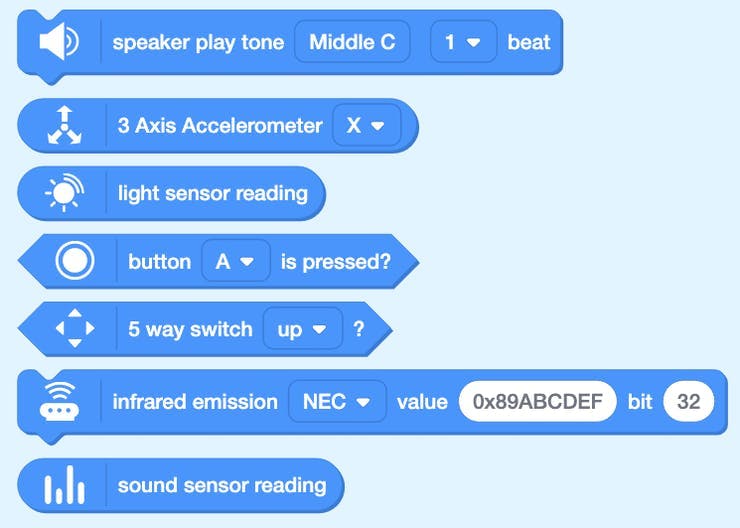 speaker play tone Middle C 1 beat

3 Axis Accelerometer X

light sensor reading

button A is pressed?

5 way switch up ?

infrared emission NEC value 0x89ABCDEF bit 32

sound sensor reading